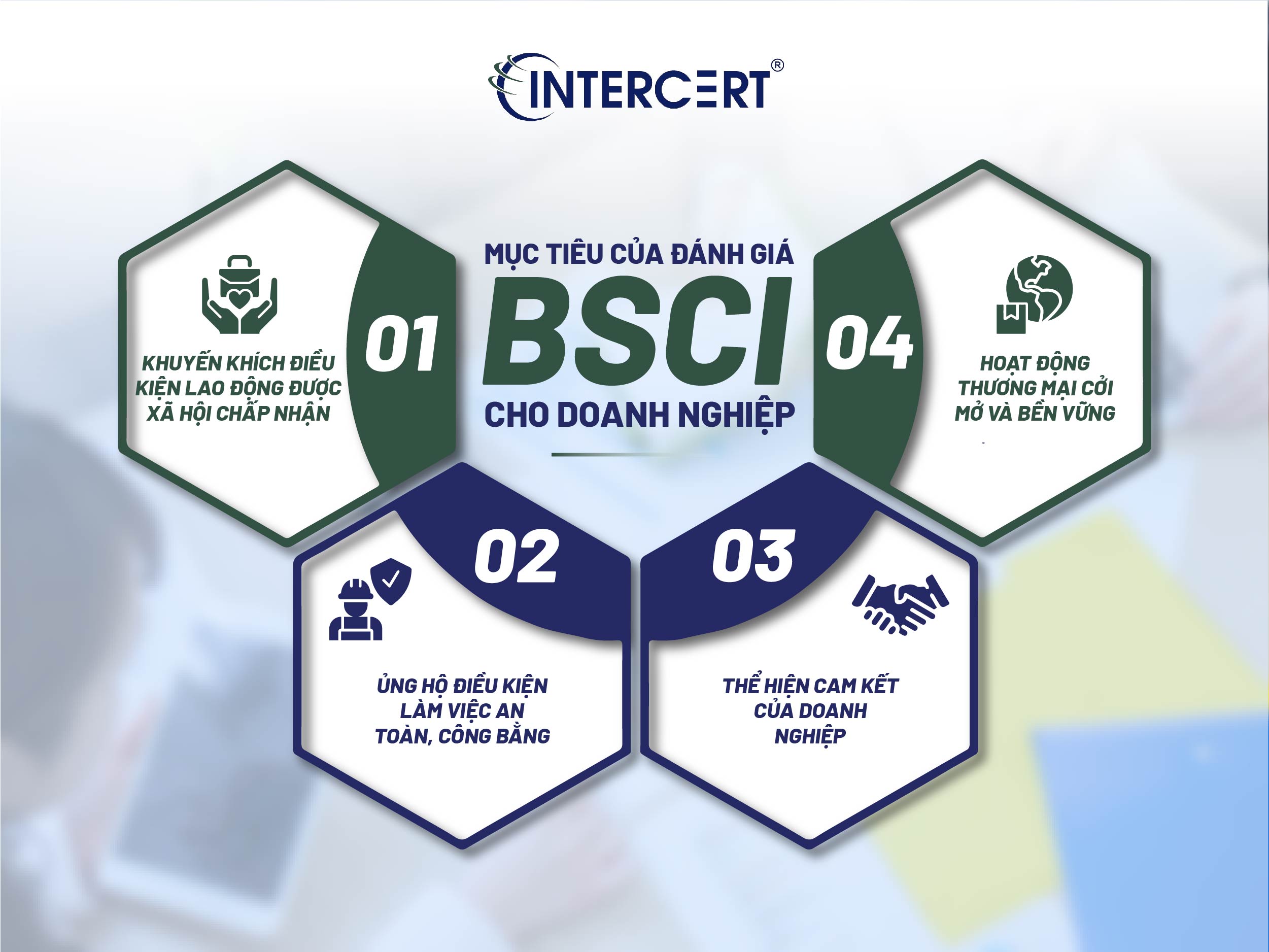 INTERCERT®

MỤC TIÊU CỦA ĐÁNH GIÁ
BSCI
CHO DOANH NGHIỆP

01
KHUYẾN KHÍCH ĐIỀU KIỆN LAO ĐỘNG ĐƯỢC XÃ HỘI CHẤP NHẬN

02
ỦNG HỘ ĐIỀU KIỆN LÀM VIỆC AN TOÀN, CÔNG BẰNG

03
THỂ HIỆN CAM KẾT CỦA DOANH NGHIỆP

04
HOẠT ĐỘNG THƯƠNG MẠI CỞI MỞ VÀ BỀN VỮNG